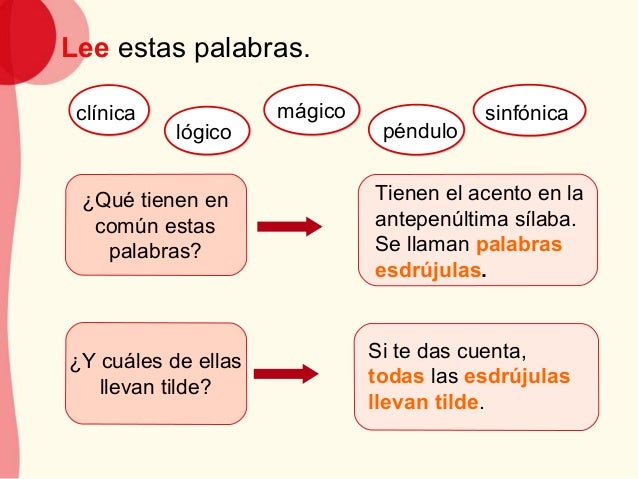 Lee estas palabras.

clínica

lógico

mágico

péndulo

sinfónica

¿Qué tienen en común estas palabras?

Tienen el acento en la antepenúltima sílaba. Se llaman palabras esdrújulas.

¿Y cuáles de ellas llevan tilde?

Si te das cuenta, todas las esdrújulas llevan tilde.